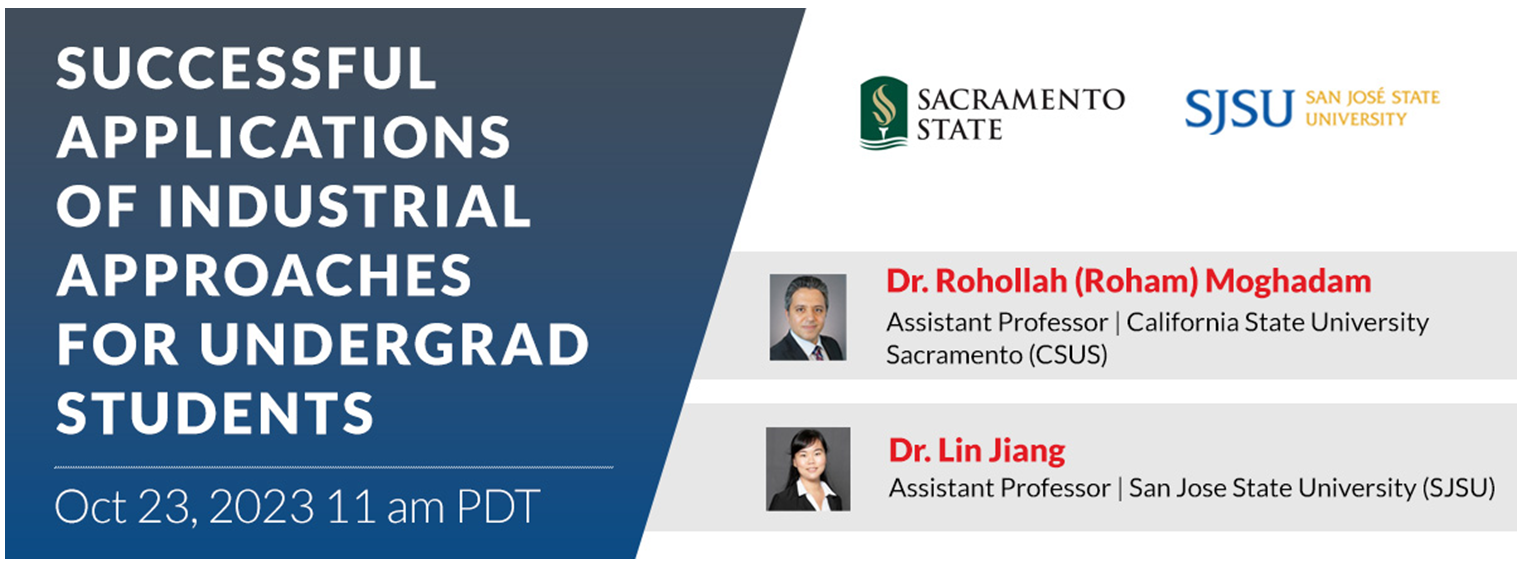 SUCCESSFUL APPLICATIONS OF INDUSTRIAL APPROACHES FOR UNDERGRAD STUDENTS

Oct 23, 2023 11 am PDT

SACRAMENTO STATE

SJSU SAN JOSÉ STATE UNIVERSITY

Dr. Rohollah (Roham) Moghadam
Assistant Professor | California State University Sacramento (CSUS)

Dr. Lin Jiang
Assistant Professor | San Jose State University (SJSU)